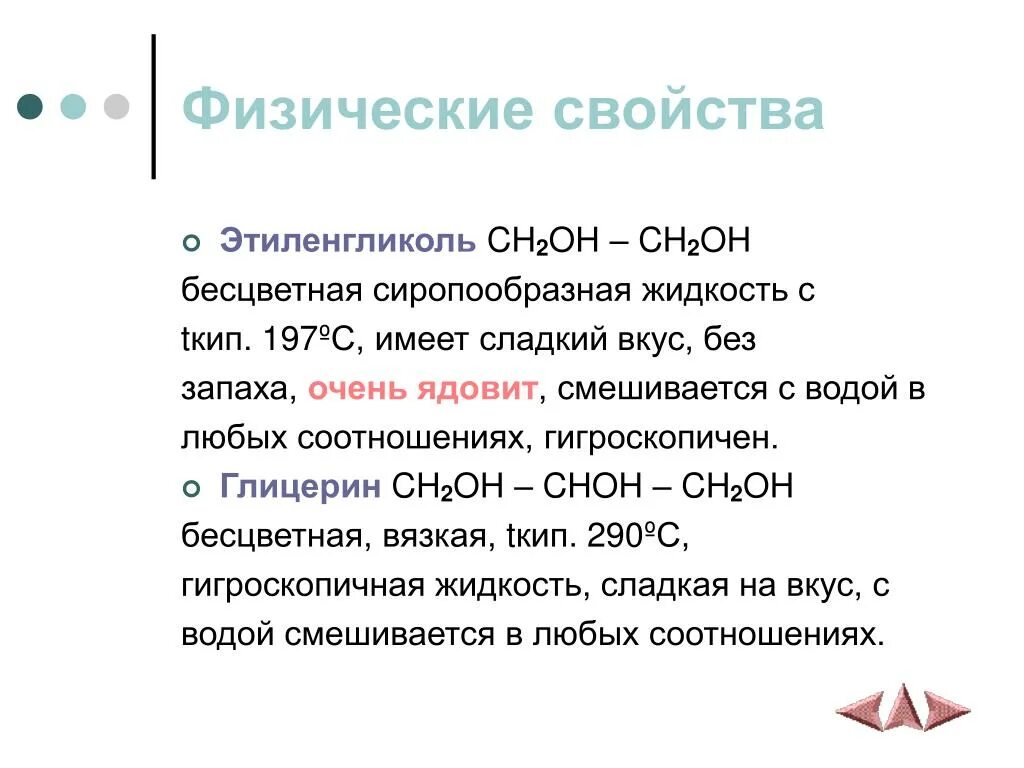 Физические свойства

Этиленгликоль $CH_2OH – CH_2OH$ бесцветная сиропообразная жидкость с tкип. 197ºС, имеет сладкий вкус, без запаха, очень ядовит, смешивается с водой в любых соотношениях, гигроскопичен.

Глицерин $CH_2OH – CHOH – CH_2OH$ бесцветная, вязкая, tкип. 290ºС, гигроскопичная жидкость, сладкая на вкус, с водой смешивается в любых соотношениях.